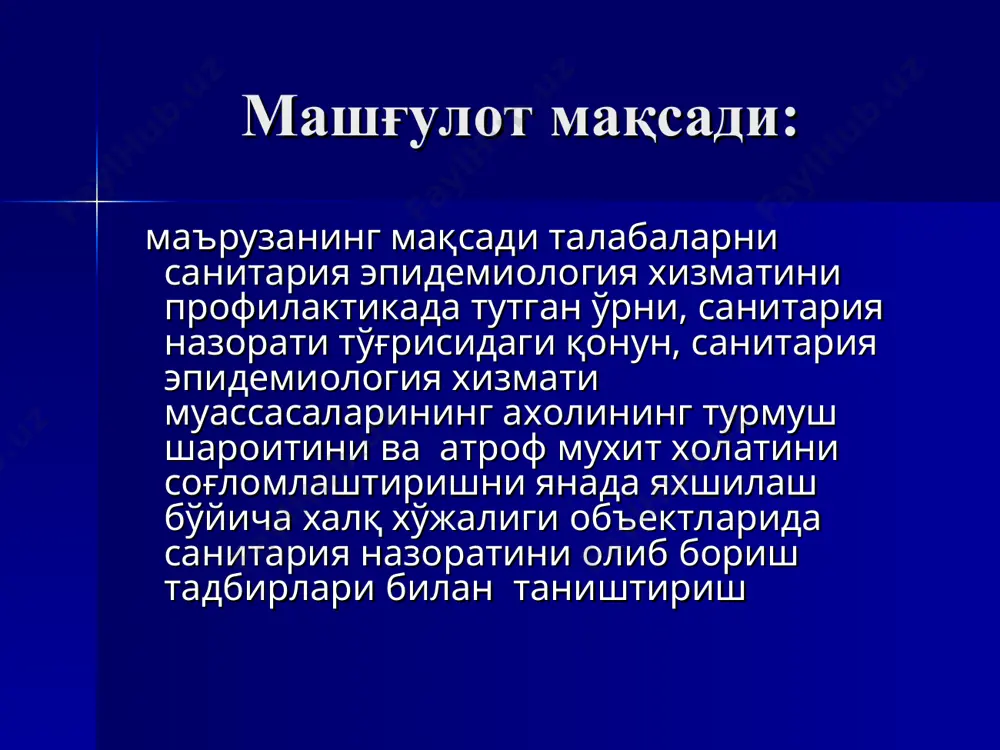 Машғулот мақсади:

маърузанинг мақсади талабаларни санитария эпидемиология хизматини профилактикада тутган ўрни, санитария назорати тўғрисидаги қонун, санитария эпидемиология хизмати муассасаларининг ахолининг турмуш шароитини ва атроф мухит холатини соғломлаштиришни янада яхшилаш бўйича халқ хўжалиги объектларида санитария назоратини олиб бориш тадбирлари билан таништириш